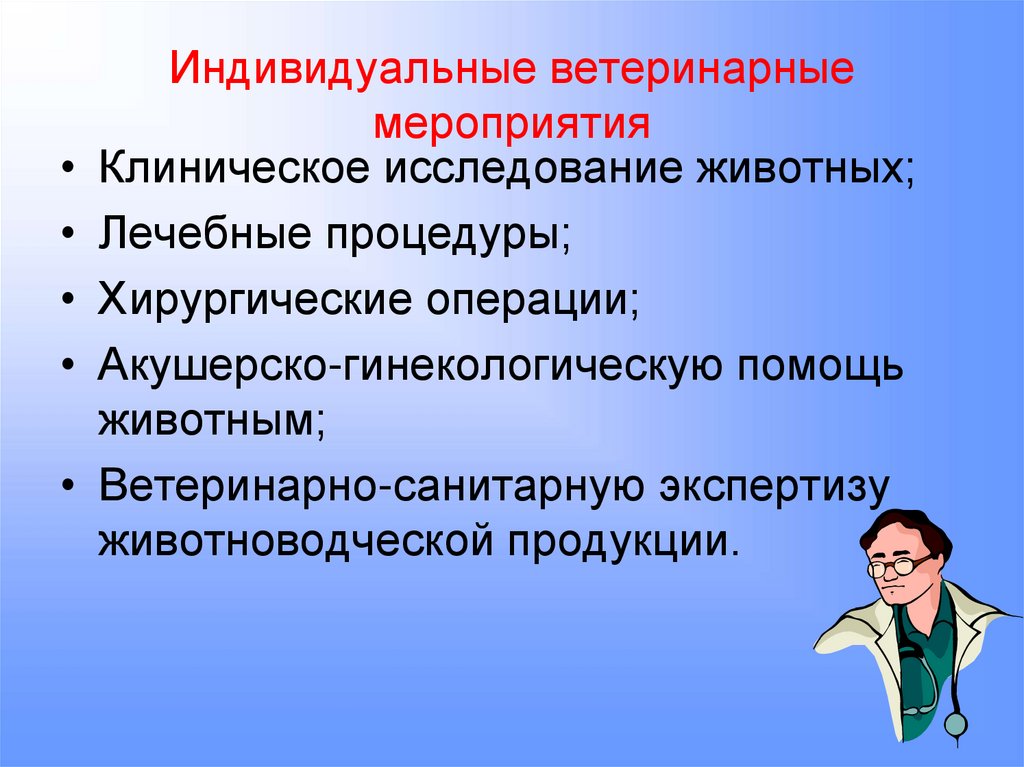 Индивидуальные ветеринарные мероприятия

• Клиническое исследование животных;
• Лечебные процедуры;
• Хирургические операции;
• Акушерско-гинекологическую помощь животным;
• Ветеринарно-санитарную экспертизу животноводческой продукции.